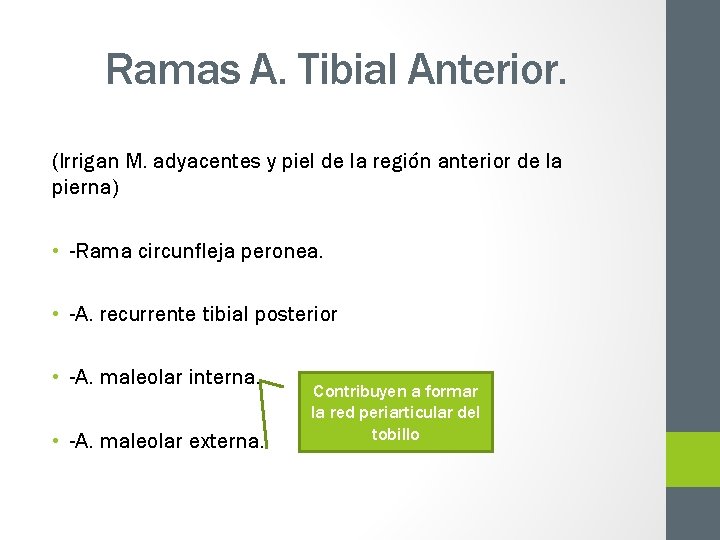 Ramas A. Tibial Anterior.

(Irrigan M. adyacentes y piel de la región anterior de la pierna)

• -Rama circunfleja peronea.

• -A. recurrente tibial posterior

• -A. maleolar interna.

• -A. maleolar externa.

Contribuyen a formar la red periarticular del tobillo